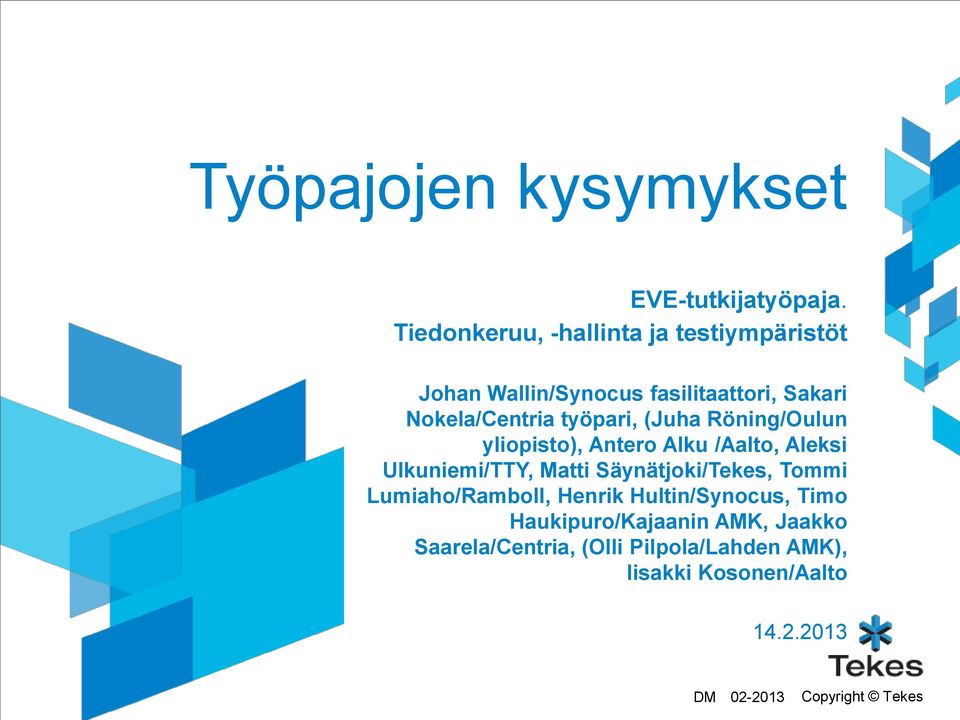 Työpajojen kysymykset

EVE-tutkijatyöpaja.
Tiedonkeruu, -hallinta ja testiympäristöt

Johan Wallin/Synocus fasilitaattori, Sakari Nokela/Centria työpari, (Juha Röning/Oulun yliopisto), Antero Alku /Aalto, Aleksi Ulkuniemi/TTY, Matti Säynätjoki/Tekes, Tommi Lumiaho/Ramboll, Henrik Hultin/Synocus, Timo Haukipuro/Kajaanin AMK, Jaakko Saarela/Centria, (Olli Pilpola/Lahden AMK), Iisakki Kosonen/Aalto

14.2.2013

Tekes

DM 02-2013 Copyright © Tekes